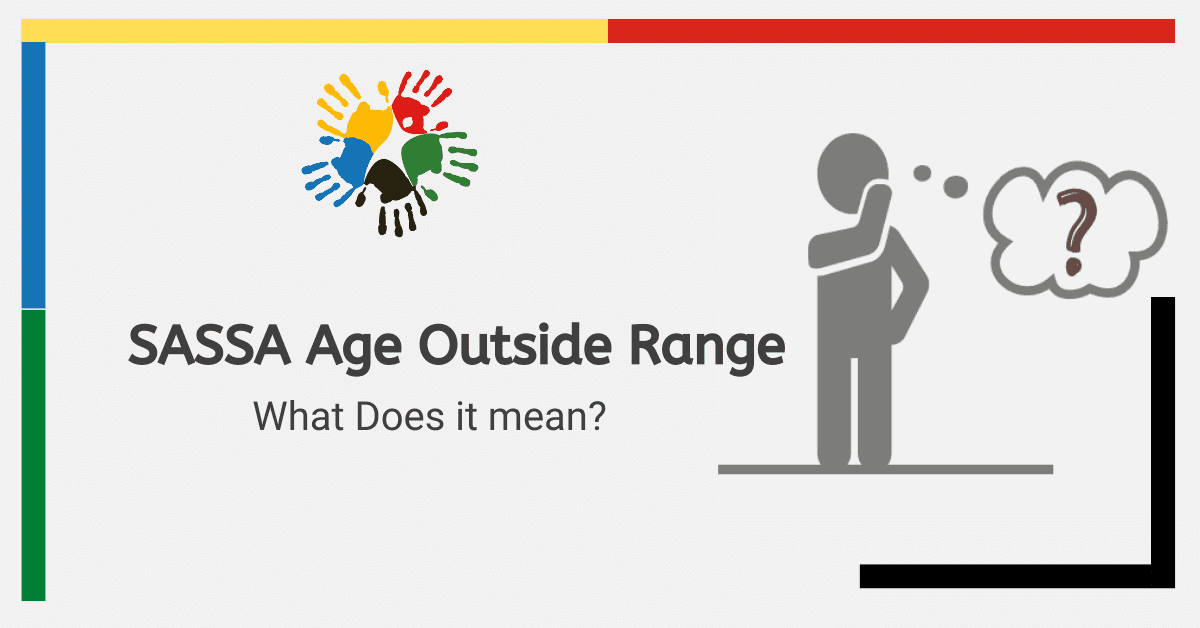 SASSA Age Outside Range

What Does it mean?

?